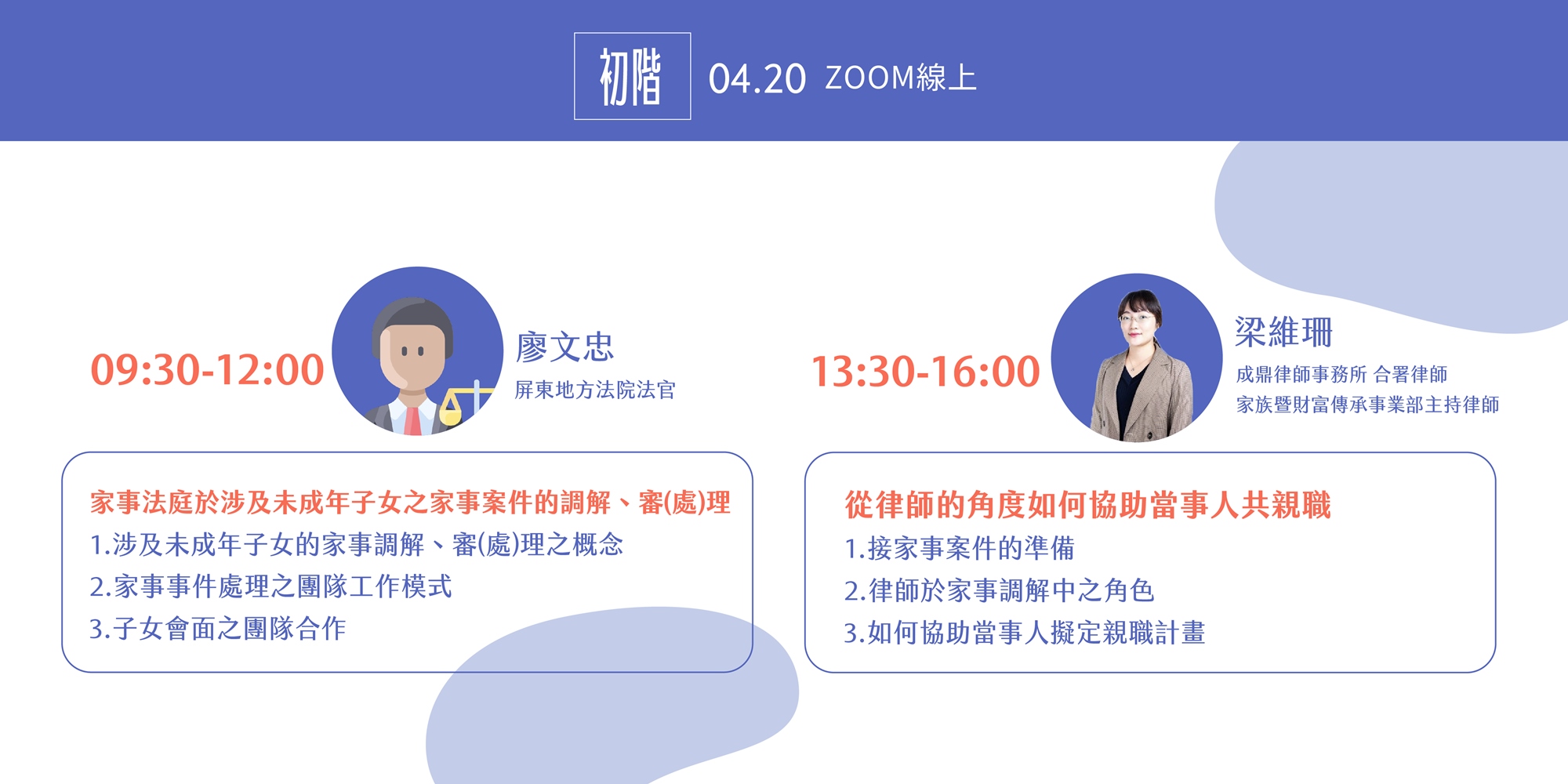 初階 04.20 ZOOM線上

09:30-12:00

廖文忠
屏東地方法院法官

家事法庭於涉及未成年子女之家事案件的調解、審(處)理
1.涉及未成年子女的家事調解、審(處)理之概念
2.家事事件處理之團隊工作模式
3.子女會面之團隊合作

13:30-16:00

梁維珊
成鼎律師事務所 合署律師
家族暨財富傳承事業部主持律師

從律師的角度如何協助當事人共親職
1.接家事案件的準備
2.律師於家事調解中之角色
3.如何協助當事人擬定親職計畫